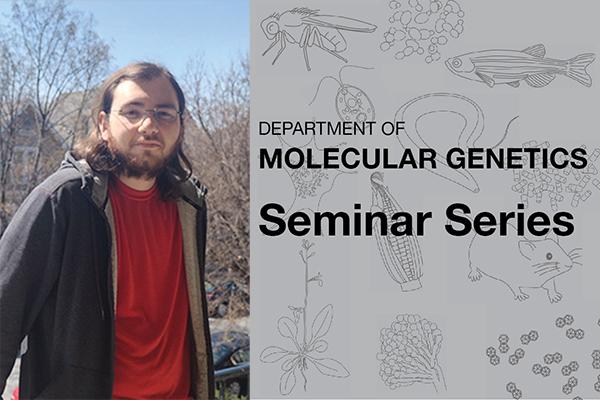 DEPARTMENT OF
MOLECULAR GENETICS
Seminar Series